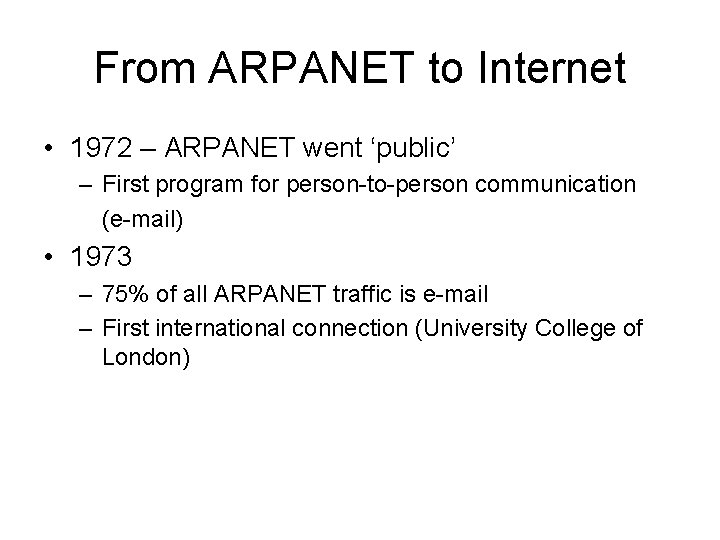 From ARPANET to Internet

• 1972 – ARPANET went ‘public’
  – First program for person-to-person communication (e-mail)
• 1973
  – 75% of all ARPANET traffic is e-mail
  – First international connection (University College of London)